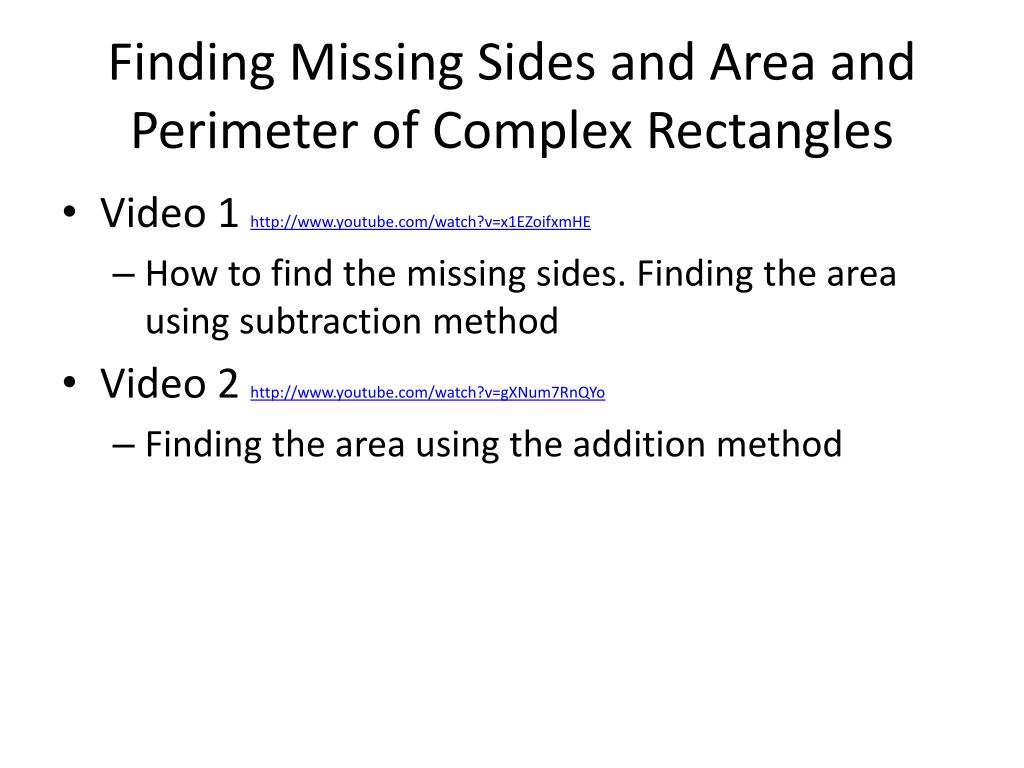 Finding Missing Sides and Area and Perimeter of Complex Rectangles

• Video 1 http://www.youtube.com/watch?v=x1EZoifxmHE
– How to find the missing sides. Finding the area using subtraction method
• Video 2 http://www.youtube.com/watch?v=gXNum7RnQYo
– Finding the area using the addition method